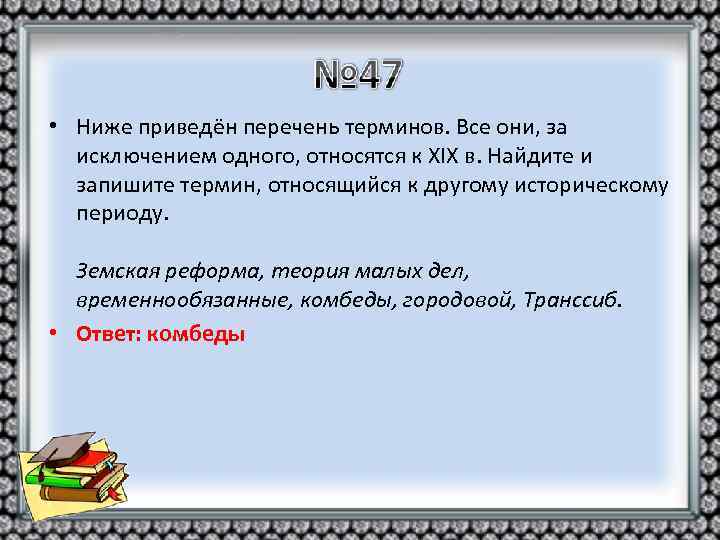 №47

• Ниже приведён перечень терминов. Все они, за исключением одного, относятся к XIX в. Найдите и запишите термин, относящийся к другому историческому периоду.

Земская реформа, теория малых дел, временнообязанные, комбеды, городовой, Транссиб.

• Ответ: комбеды